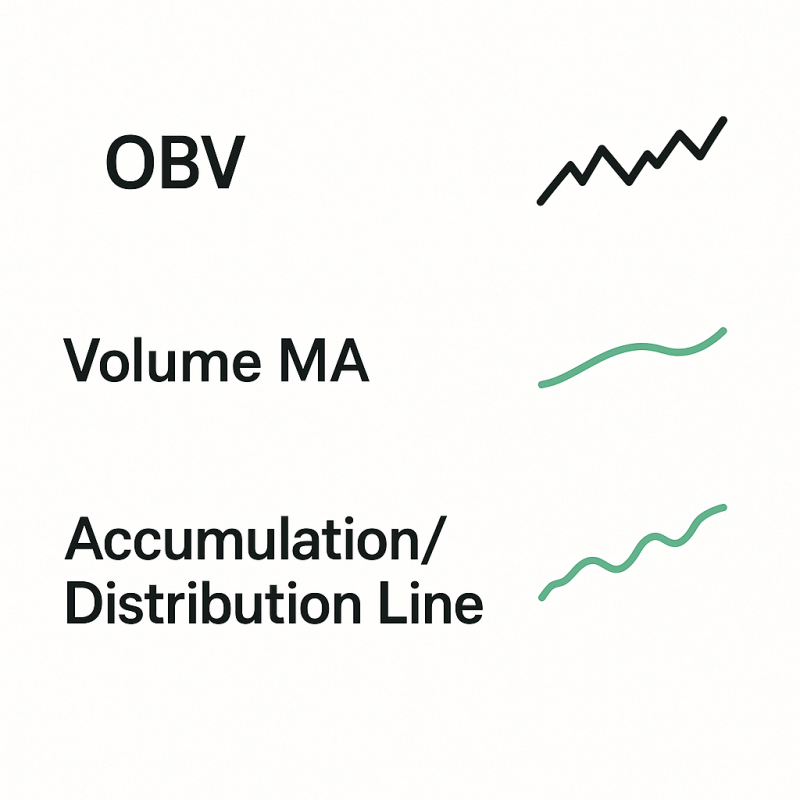 OBV

Volume MA

Accumulation/
Distribution Line